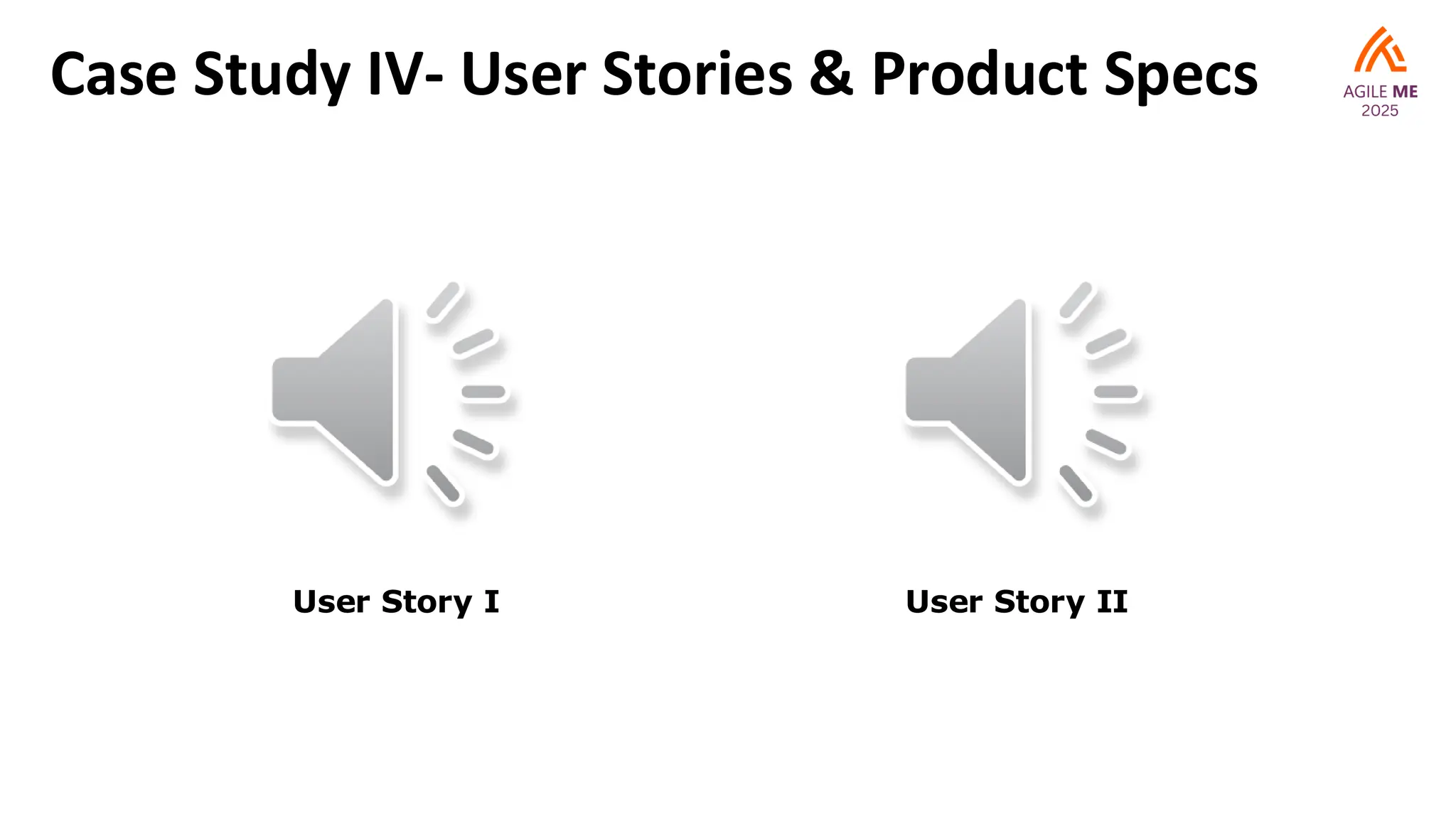 Case Study IV- User Stories & Product Specs

AGILE ME
2025

User Story I

User Story II